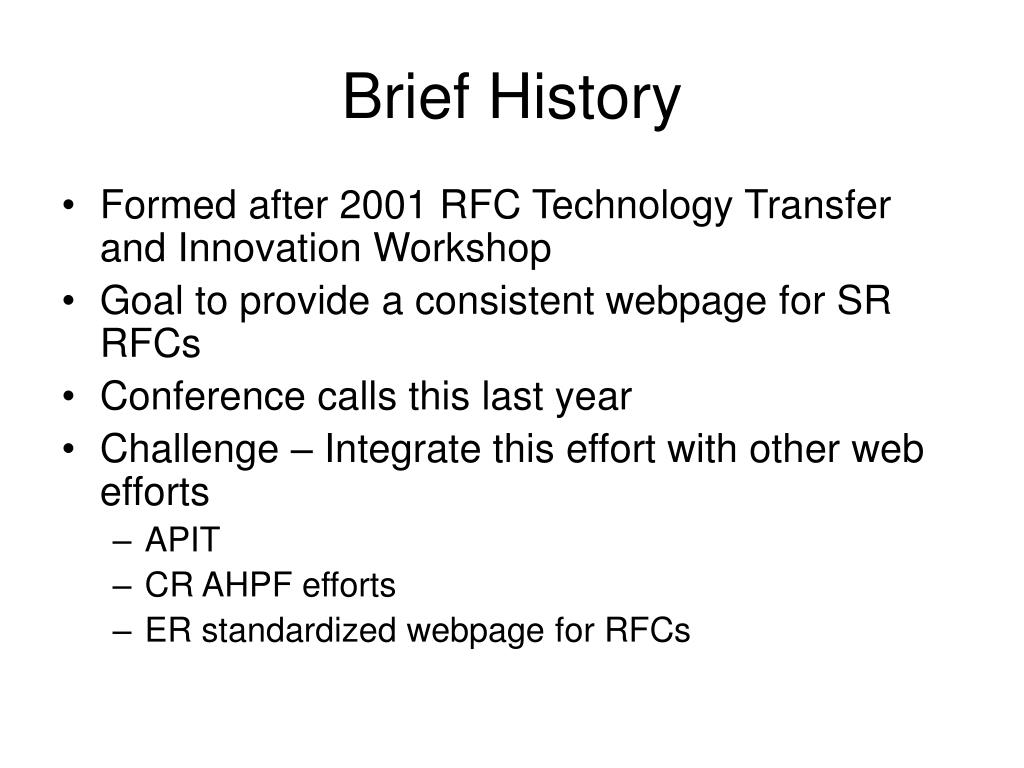 Brief History

• Formed after 2001 RFC Technology Transfer and Innovation Workshop
• Goal to provide a consistent webpage for SR RFCs
• Conference calls this last year
• Challenge – Integrate this effort with other web efforts
– APIT
– CR AHPF efforts
– ER standardized webpage for RFCs